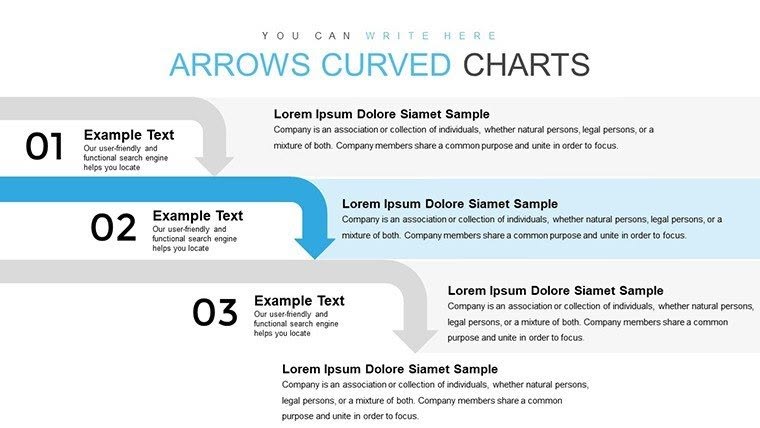 YOU CAN WRITE HERE

ARROWS CURVED CHARTS

01 Example Text
Our user-friendly and functional search engine helps you locate

Lorem Ipsum Dolore Siamet Sample
Company is an association or collection of individuals, whether natural persons, legal persons, or a mixture of both. Company members share a common purpose and unite in order to focus.

02 Example Text
Our user-friendly and functional search engine helps you locate

Lorem Ipsum Dolore Siamet Sample
Company is an association or collection of individuals, whether natural persons, legal persons, or a mixture of both. Company members share a common purpose and unite in order to focus.

03 Example Text
Our user-friendly and functional search engine helps you locate

Lorem Ipsum Dolore Siamet Sample
Company is an association or collection of individuals, whether natural persons, legal persons, or a mixture of both. Company members share a common purpose and unite in order to focus.

Lorem Ipsum Dolore Siamet Sample
Company is an association or collection of individuals, whether natural persons, legal persons, or a mixture of both. Company members share a common purpose and unite in order to focus.